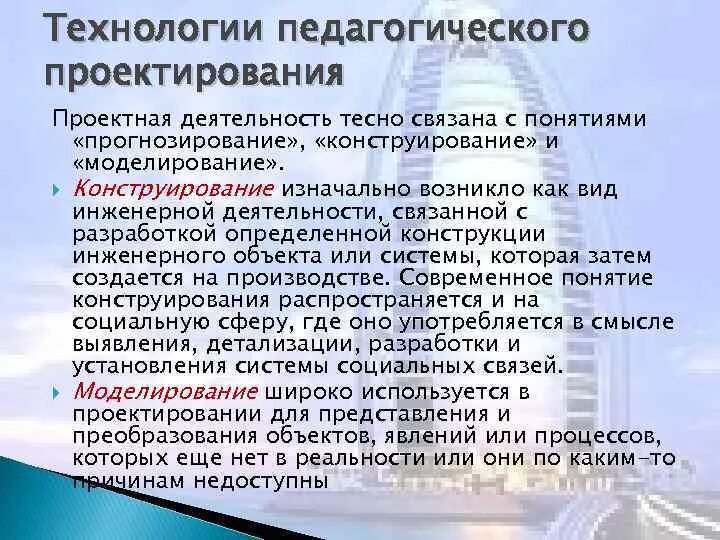 Технологии педагогического проектирования

Проектная деятельность тесно связана с понятиями «прогнозирование», «конструирование» и «моделирование».

Конструирование изначально возникло как вид инженерной деятельности, связанной с разработкой определенной конструкции инженерного объекта или системы, которая затем создается на производстве. Современное понятие конструирования распространяется и на социальную сферу, где оно употребляется в смысле выявления, детализации, разработки и установления системы социальных связей.

Моделирование широко используется в проектировании для представления и преобразования объектов, явлений или процессов, которых еще нет в реальности или они по каким-то причинам недоступны